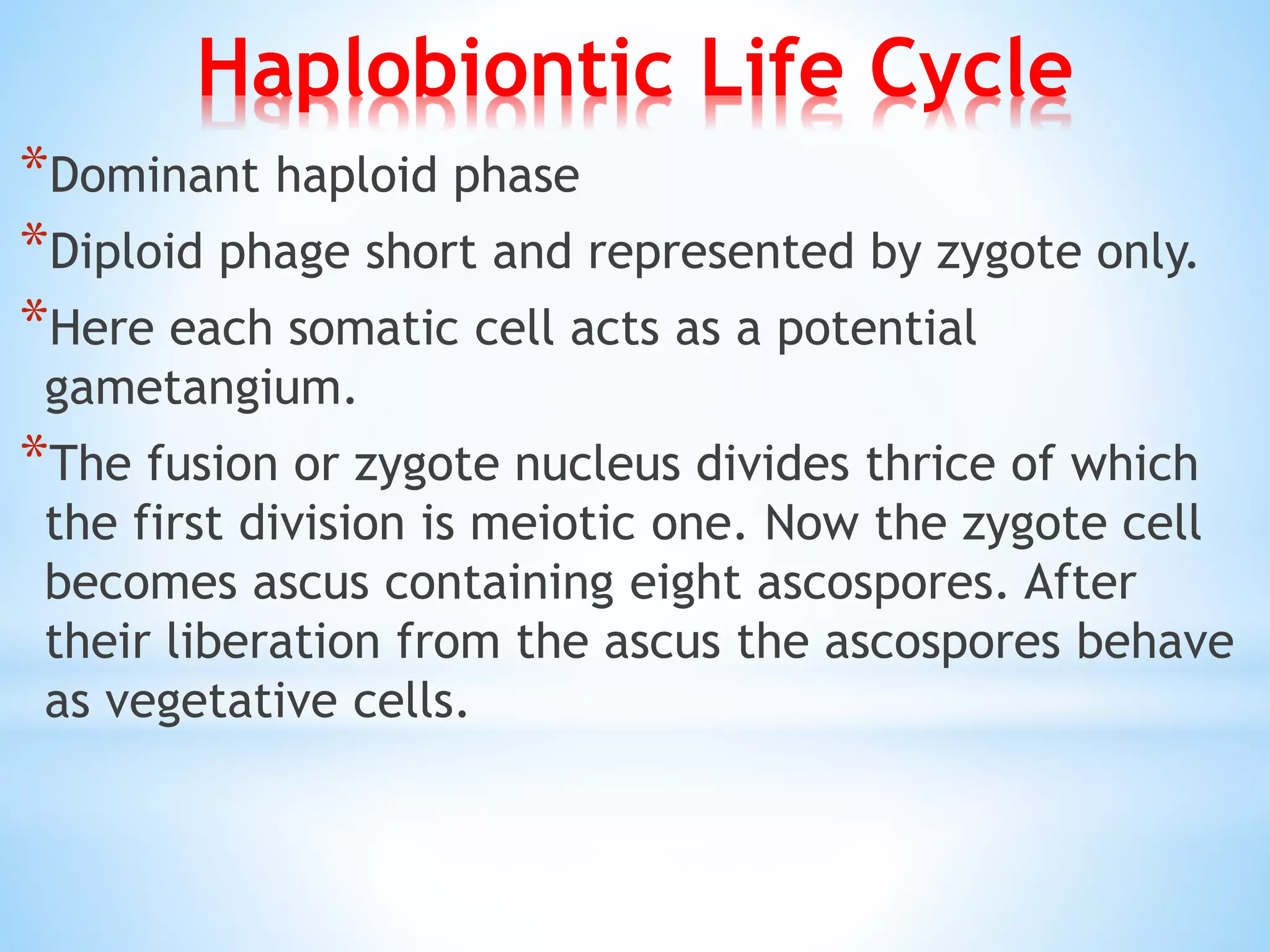 Haplobiontic Life Cycle

*Dominant haploid phase

*Diploid phage short and represented by zygote only.

*Here each somatic cell acts as a potential gametangium.

*The fusion or zygote nucleus divides thrice of which the first division is meiotic one. Now the zygote cell becomes ascus containing eight ascospores. After their liberation from the ascus the ascospores behave as vegetative cells.